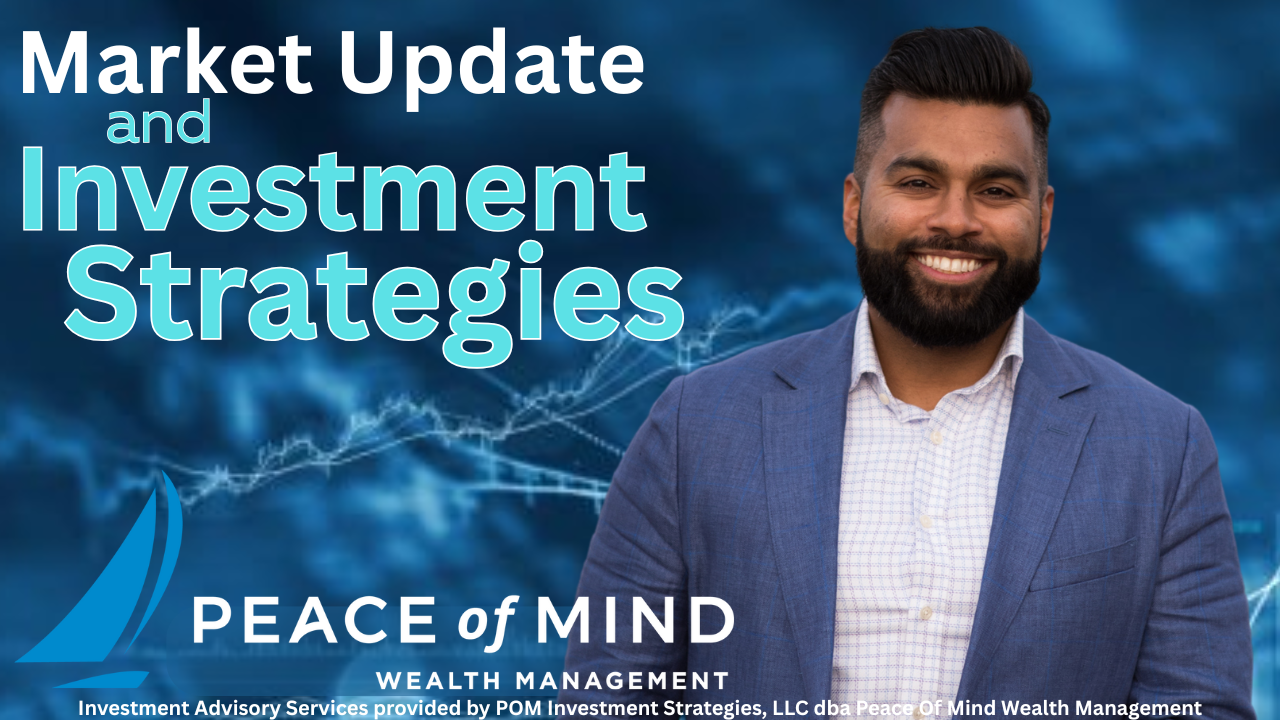 Market Update
and
Investment
Strategies

PEACE of MIND
WEALTH MANAGEMENT

Investment Advisory Services provided by POM Investment Strategies, LLC dba Peace Of Mind Wealth Management